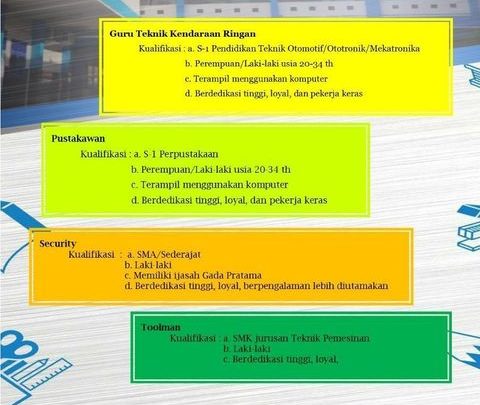 Guru Teknik Kendaraan Ringan
Kualifikasi : a. S-1 Pendidikan Teknik Otomotif/Ototronik/Mekatronika
b. Perempuan/Laki-laki usia 20-34 th
c. Terampil menggunakan komputer
d. Berdedikasi tinggi, loyal, dan pekerja keras

Pustakawan
Kualifikasi : a. S-1 Perpustakaan
b. Perempuan/Laki-laki usia 20-34 th
c. Terampil menggunakan komputer
d. Berdedikasi tinggi, loyal, dan pekerja keras

Security
Kualifikasi : a. SMA/Sederajat
b. Laki-laki
c. Memiliki ijasah Gada Pratama
d. Berdedikasi tinggi, loyal, berpengalaman lebih diutamakan

Toolman
Kualifikasi : a. SMK jurusan Teknik Pemesinan
b. Laki-laki
c. Berdedikasi tinggi, loyal,